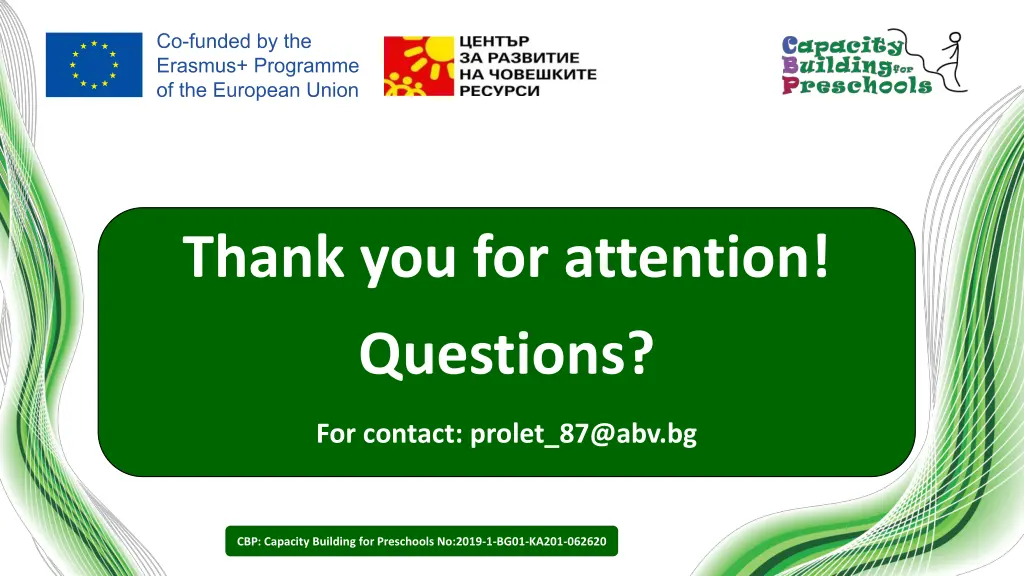 Co-funded by the Erasmus+ Programme of the European Union

ЦЕНТЪР ЗА РАЗВИТИЕ НА ЧОВЕШКИТЕ РЕСУРСИ

Capacity Building for Preschools

Thank you for attention!

Questions?

For contact: prolet_87@abv.bg

CBP: Capacity Building for Preschools No:2019-1-BG01-KA201-062620